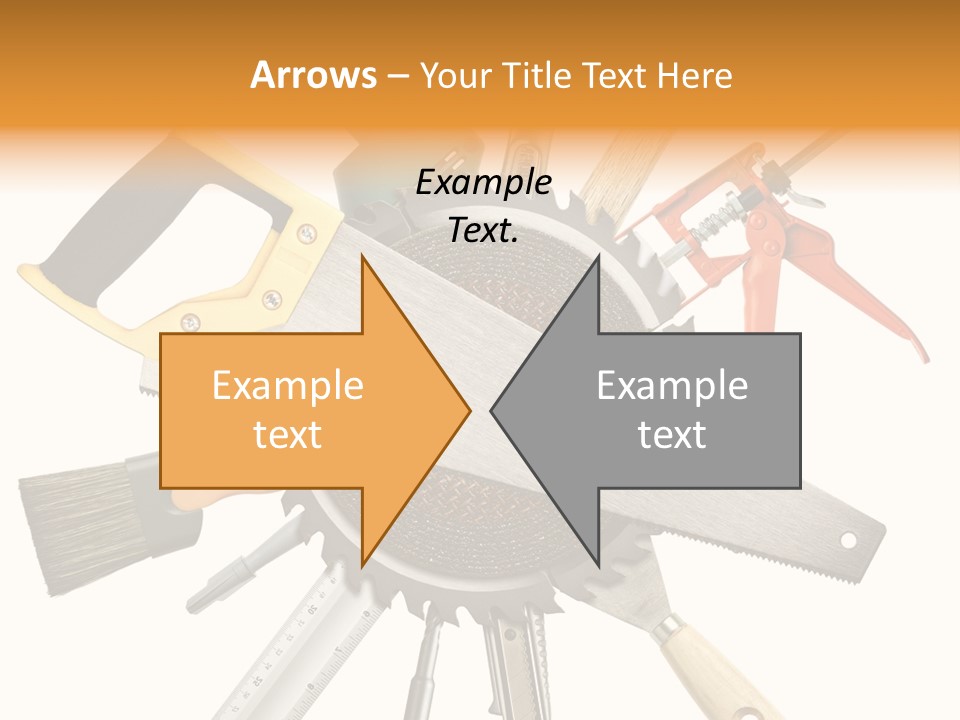 Arrows – Your Title Text Here

Example Text.

Example text

Example text